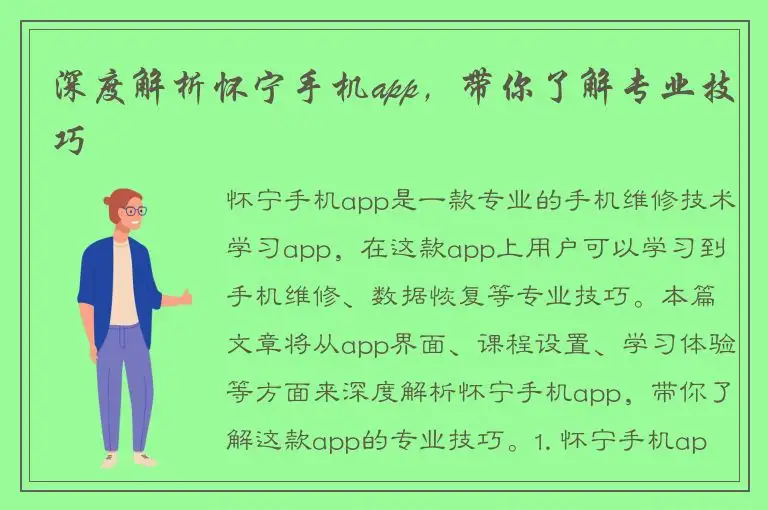 深度解析怀宁手机app，带你了解专业技巧

怀宁手机app是一款专业的手机维修技术学习app，在这款app上用户可以学习到手机维修、数据恢复等专业技巧。本篇文章将从app界面、课程设置、学习体验等方面来深度解析怀宁手机app，带你了解这款app的专业技巧。1. 怀宁手机ap